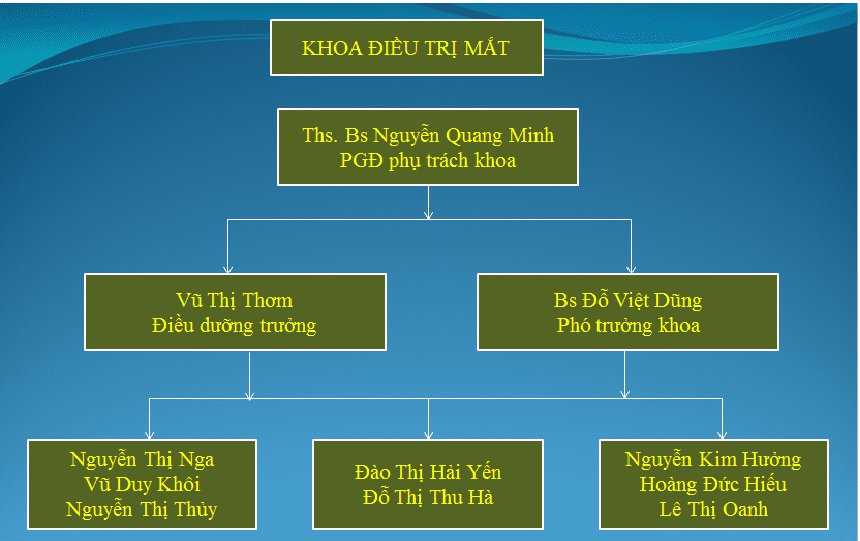 KHOA ĐIỀU TRỊ MẮT

Ths. Bs Nguyễn Quang Minh
PGĐ phụ trách khoa

Vũ Thị Thơm
Điều dưỡng trưởng

Bs Đỗ Việt Dũng
Phó trưởng khoa

Nguyễn Thị Nga
Vũ Duy Khôi
Nguyễn Thị Thủy

Đào Thị Hải Yến
Đỗ Thị Thu Hà

Nguyễn Kim Hường
Hoàng Đức Hiếu
Lê Thị Oanh